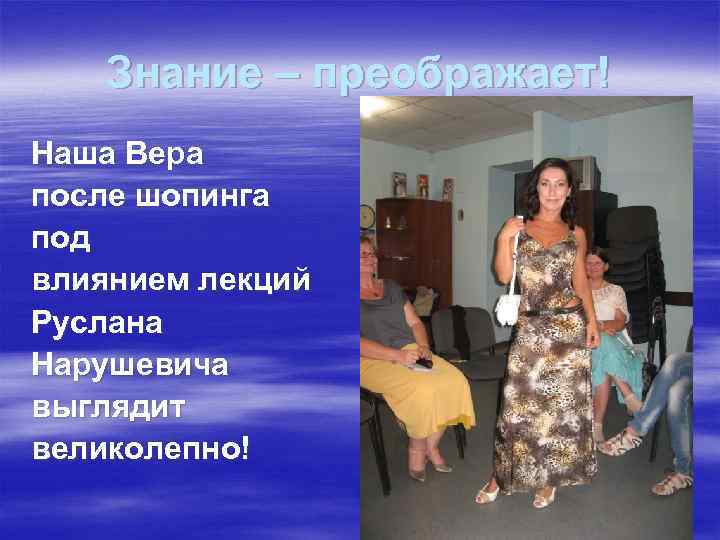 Знание – преображает!

Наша Вера после шопинга под влиянием лекций Руслана Нарушевича выглядит великолепно!